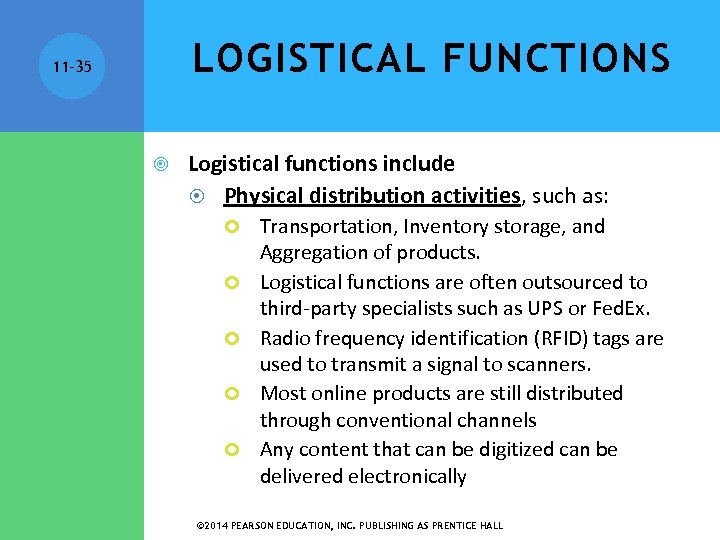 11-35

LOGISTICAL FUNCTIONS

Logistical functions include

Physical distribution activities, such as:

Transportation, Inventory storage, and Aggregation of products.

Logistical functions are often outsourced to third-party specialists such as UPS or FedEx.

Radio frequency identification (RFID) tags are used to transmit a signal to scanners.

Most online products are still distributed through conventional channels

Any content that can be digitized can be delivered electronically

©2014 PEARSON EDUCATION, INC. PUBLISHING AS PRENTICE HALL